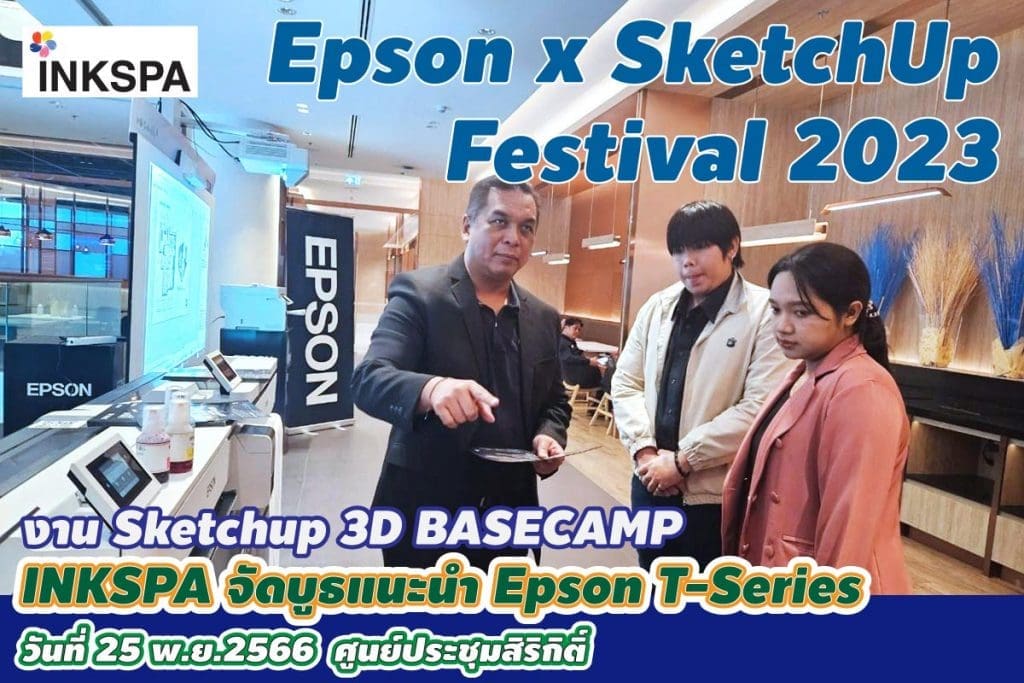 INKSPA

Epson x SketchUp Festival 2023

EPSON

EPSON

งาน Sketchup 3D BASECAMP

INKSPA จัดบูธแนะนำ Epson T-Series

วันที่ 25 พ.ย.2566 ศูนย์ประชุมสิริกิติ์